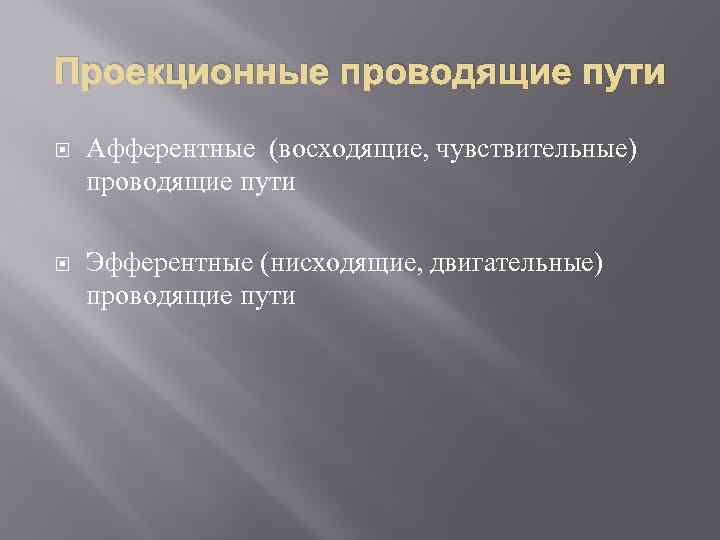 Проекционные проводящие пути

Афферентные (восходящие, чувствительные) проводящие пути

Эфферентные (нисходящие, двигательные) проводящие пути